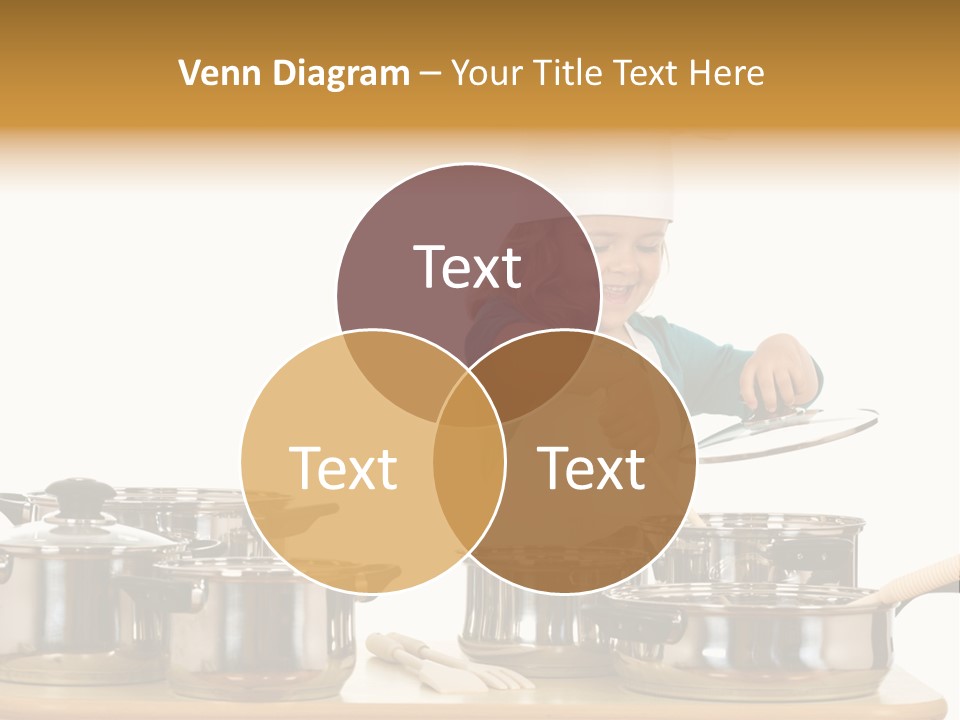 Venn Diagram – Your Title Text Here

Text

Text

Text